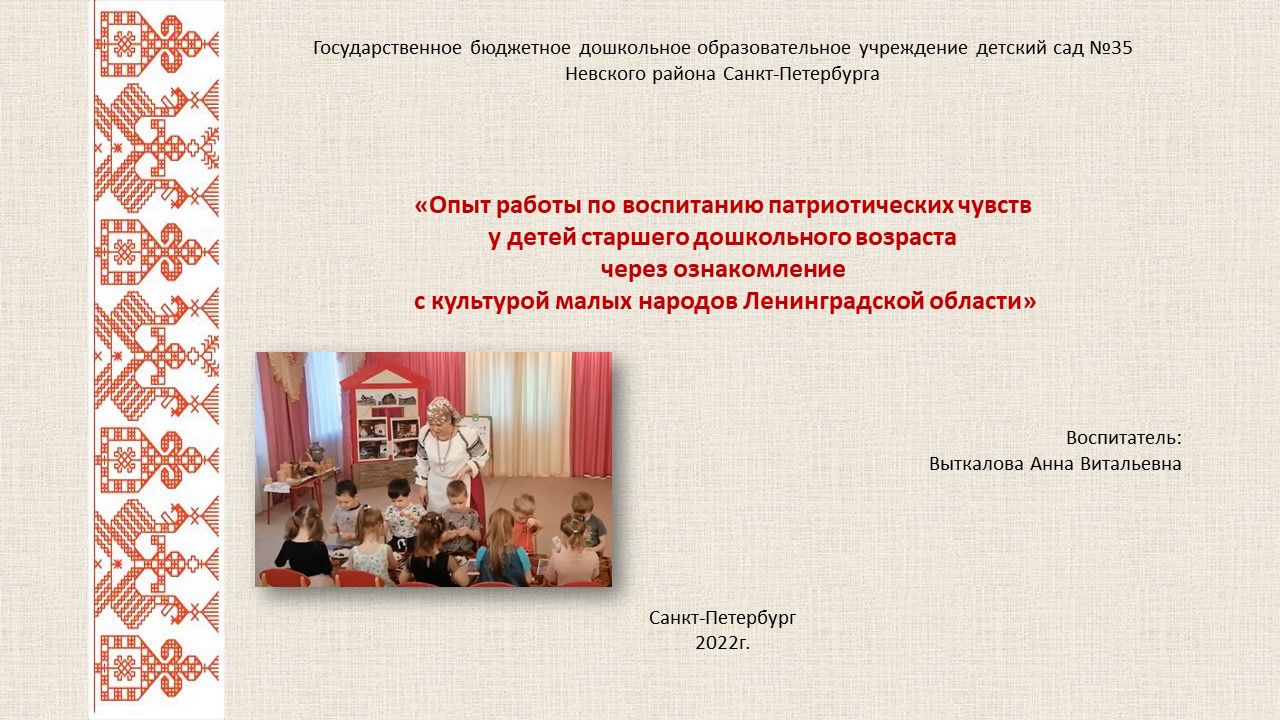 Государственное бюджетное дошкольное образовательное учреждение детский сад №35
Невского района Санкт-Петербурга

«Опыт работы по воспитанию патриотических чувств у детей старшего дошкольного возраста через ознакомление с культурой малых народов Ленинградской области»

Воспитатель:
Выткалова Анна Витальевна

Санкт-Петербург
2022г.